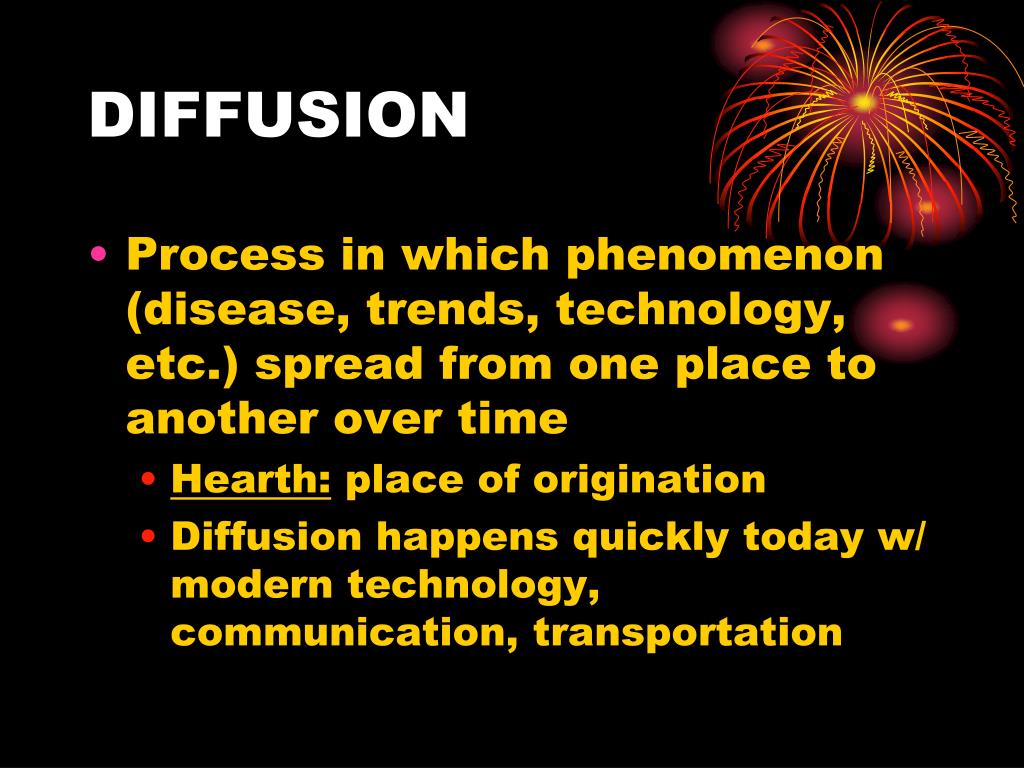 DIFFUSION

• Process in which phenomenon (disease, trends, technology, etc.) spread from one place to another over time
  • Hearth: place of origination
  • Diffusion happens quickly today w/ modern technology, communication, transportation